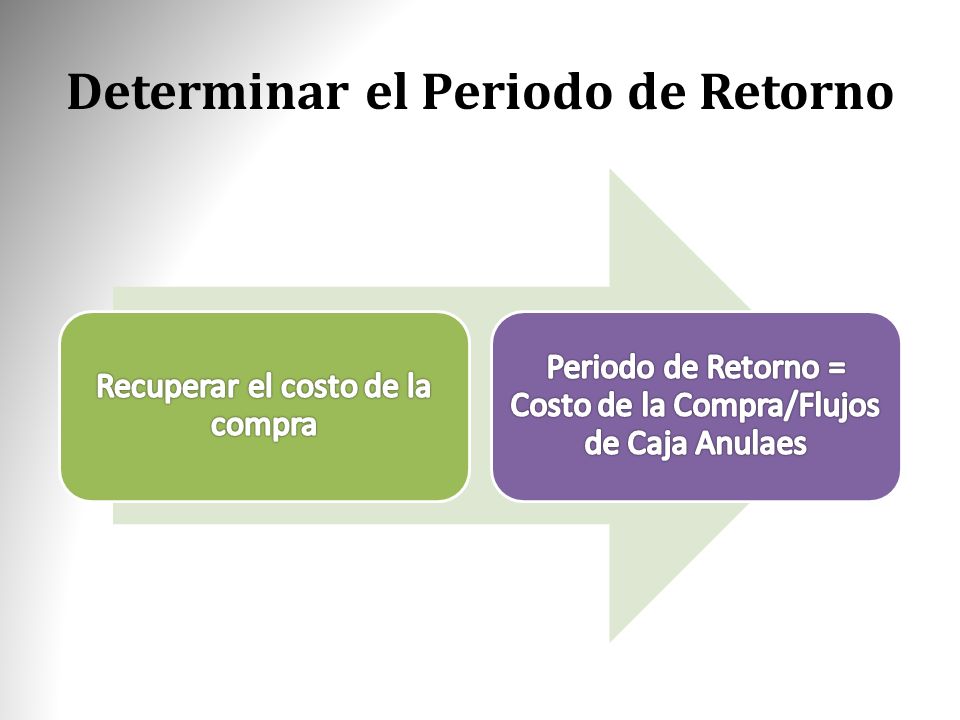 Determinar el Periodo de Retorno

Recuperar el costo de la compra

Periodo de Retorno = Costo de la Compra/Flujos de Caja Anulaes